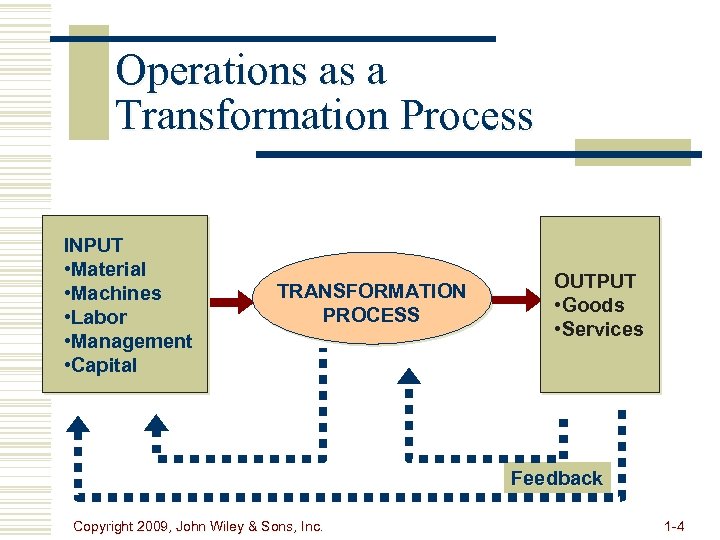 Operations as a Transformation Process

INPUT
•Material
•Machines
•Labor
•Management
•Capital

TRANSFORMATION PROCESS

OUTPUT
•Goods
•Services

Feedback

Copyright 2009, John Wiley & Sons, Inc.

1-4